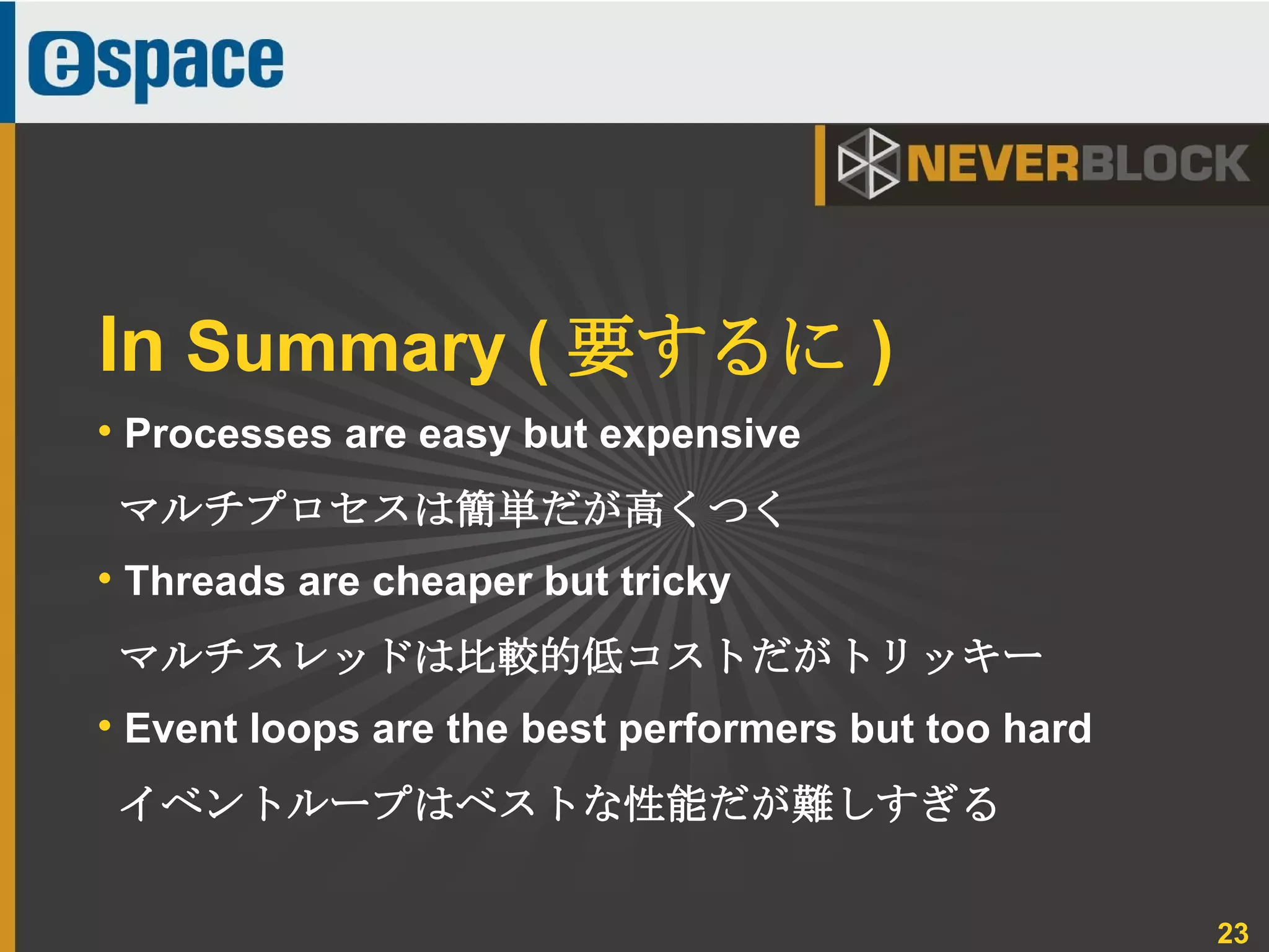 espace

NEVERBLOCK

In Summary ( 要するに )

• Processes are easy but expensive

マルチプロセスは簡単だが高くつく

• Threads are cheaper but tricky

マルチスレッドは比較的低コストだがトリッキー

• Event loops are the best performers but too hard

イベントループはベストな性能だが難しすぎる

23